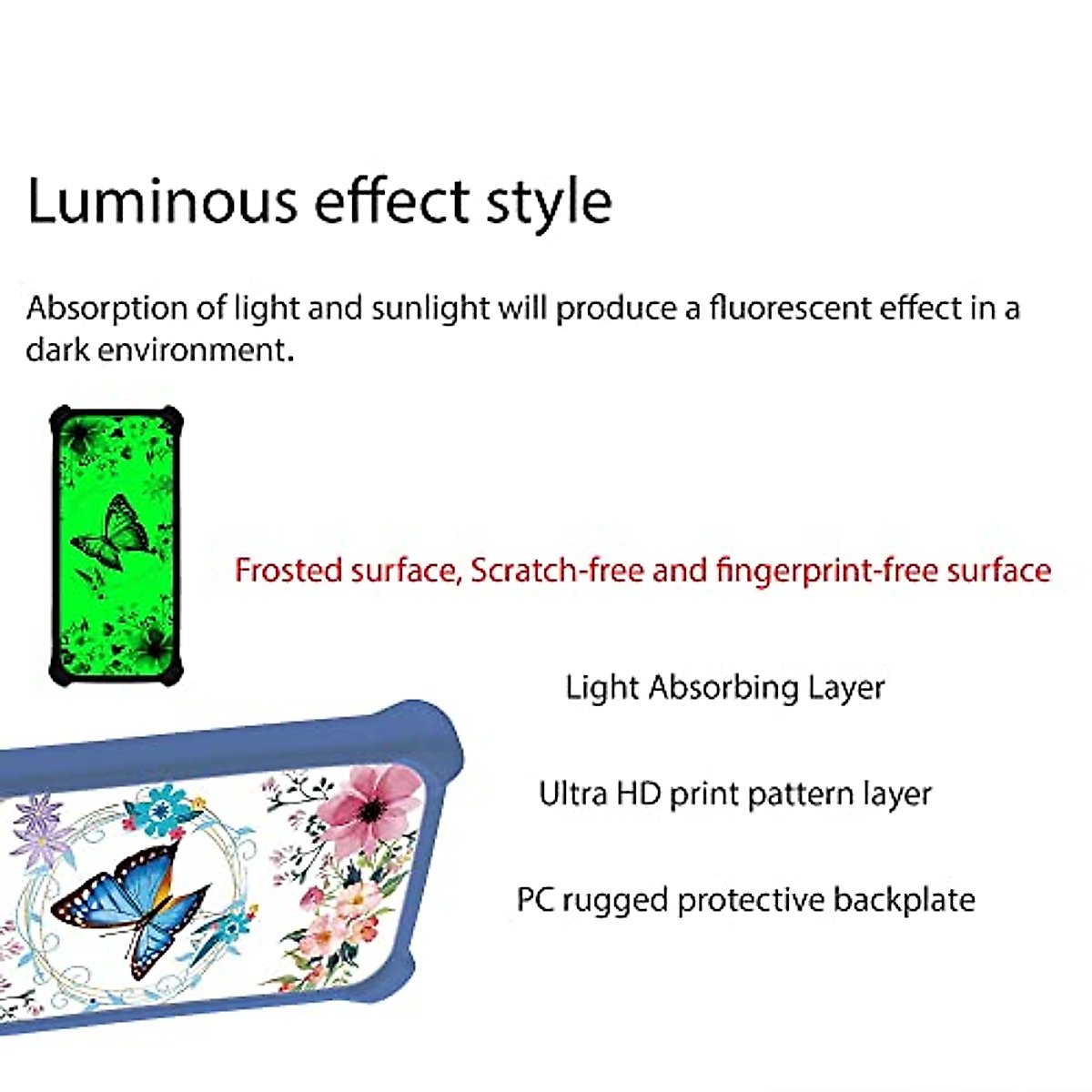 Luminous effect style

Absorption of light and sunlight will produce a fluorescent effect in a dark environment.

Frosted surface, Scratch-free and fingerprint-free surface

Light Absorbing Layer

Ultra HD print pattern layer

PC rugged protective backplate